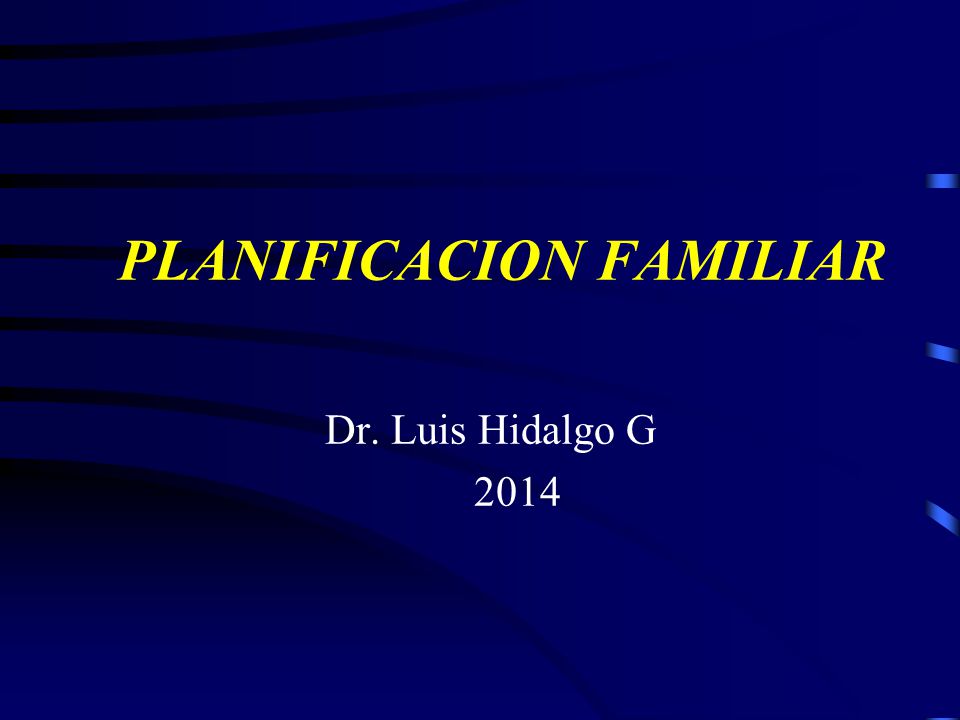 PLANIFICACION FAMILIAR

Dr. Luis Hidalgo G
2014